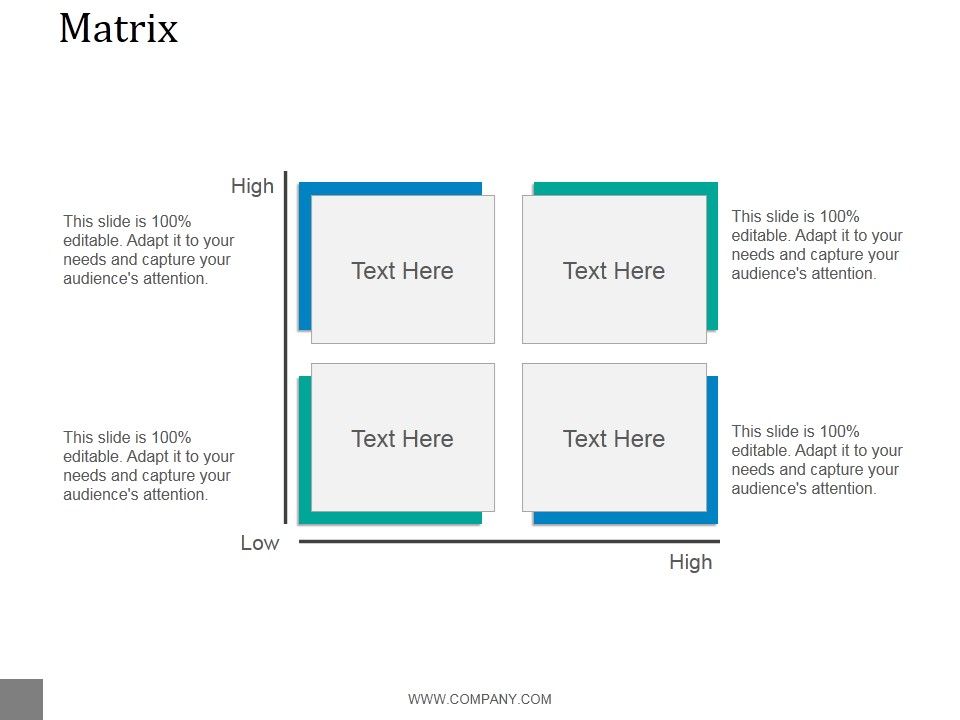 Matrix

High

This slide is 100% editable. Adapt it to your needs and capture your audience's attention.

Text Here

Text Here

This slide is 100% editable. Adapt it to your needs and capture your audience's attention.

This slide is 100% editable. Adapt it to your needs and capture your audience's attention.

Text Here

Text Here

This slide is 100% editable. Adapt it to your needs and capture your audience's attention.

Low

High

WWW.COMPANY.COM